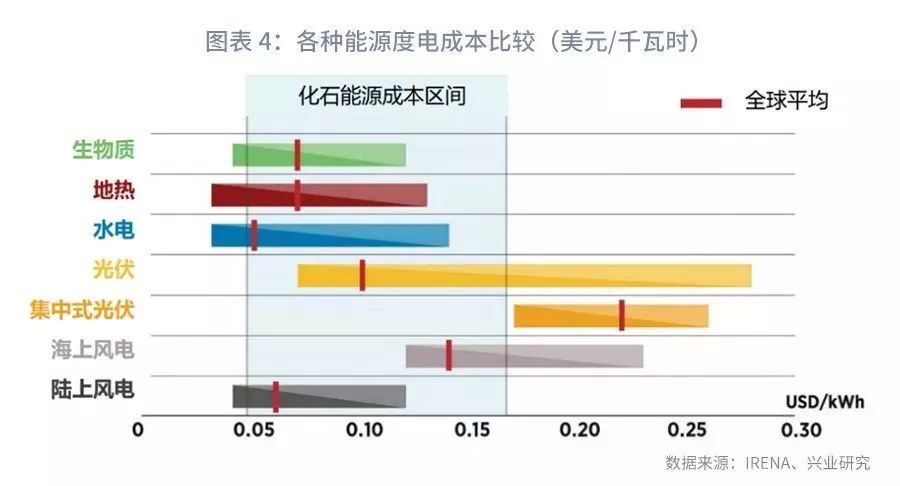 图表 4：各种能源度电成本比较（美元/千瓦时）

化石能源成本区间

全球平均

生物质
地热
水电
光伏
集中式光伏
海上风电
陆上风电

USD/kWh

0
0.05
0.10
0.15
0.20
0.25
0.30

数据来源：IRENA、兴业研究